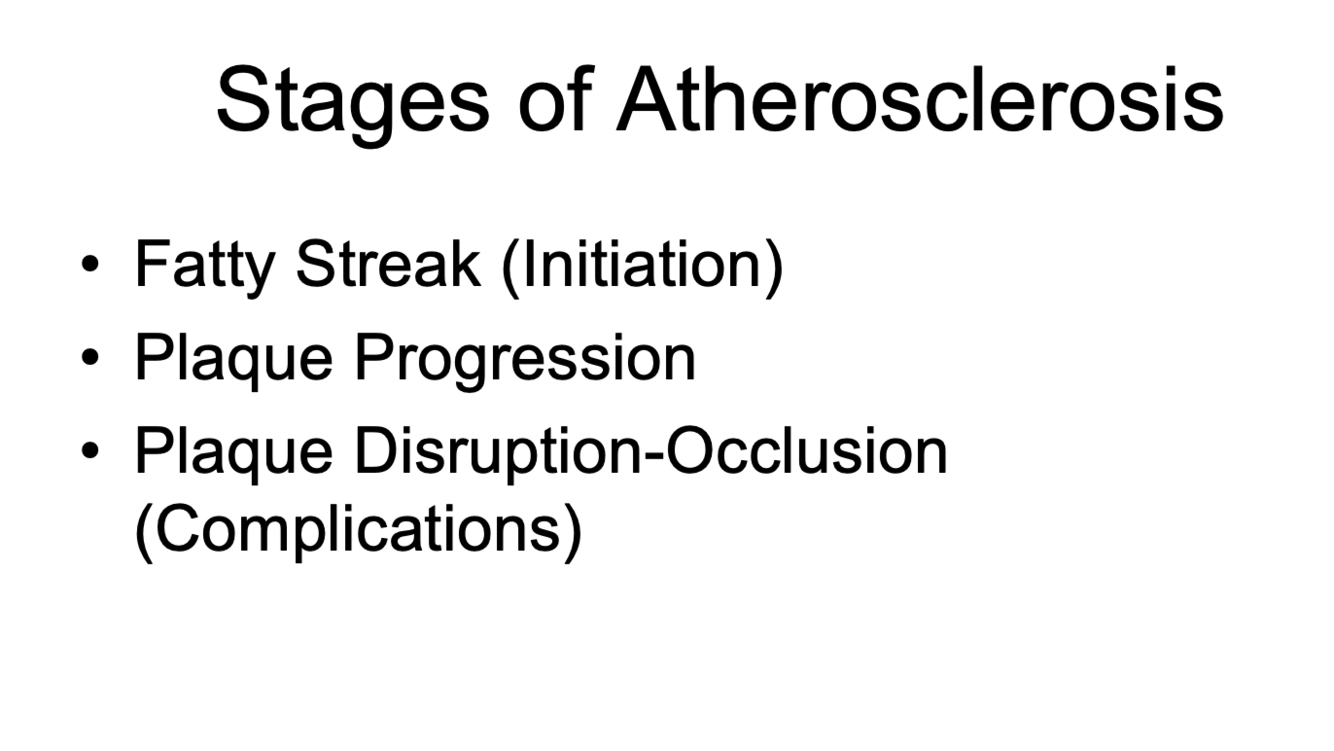 Stages of Atherosclerosis

• Fatty Streak (Initiation)
• Plaque Progression
• Plaque Disruption-Occlusion (Complications)